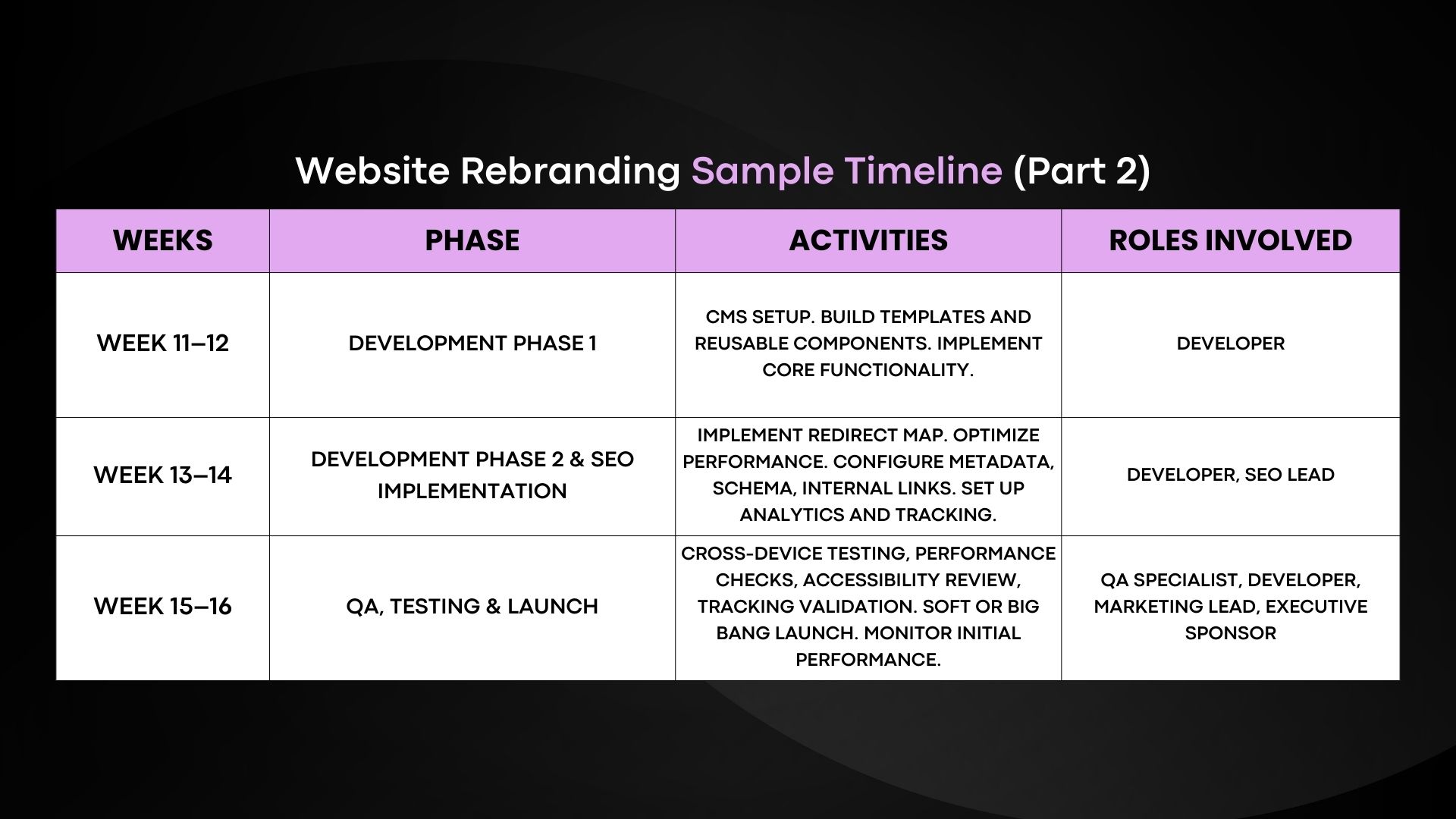 Website Rebranding Sample Timeline (Part 2)

| WEEKS | PHASE | ACTIVITIES | ROLES INVOLVED |
|---|---|---|---|
| WEEK 11–12 | DEVELOPMENT PHASE 1 | CMS SETUP. BUILD TEMPLATES AND REUSABLE COMPONENTS. IMPLEMENT CORE FUNCTIONALITY. | DEVELOPER |
| WEEK 13–14 | DEVELOPMENT PHASE 2 & SEO IMPLEMENTATION | IMPLEMENT REDIRECT MAP. OPTIMIZE PERFORMANCE. CONFIGURE METADATA, SCHEMA, INTERNAL LINKS. SET UP ANALYTICS AND TRACKING. | DEVELOPER, SEO LEAD |
| WEEK 15–16 | QA, TESTING & LAUNCH | CROSS-DEVICE TESTING, PERFORMANCE CHECKS, ACCESSIBILITY REVIEW, TRACKING VALIDATION. SOFT OR BIG BANG LAUNCH. MONITOR INITIAL PERFORMANCE. | QA SPECIALIST, DEVELOPER, MARKETING LEAD, EXECUTIVE SPONSOR |